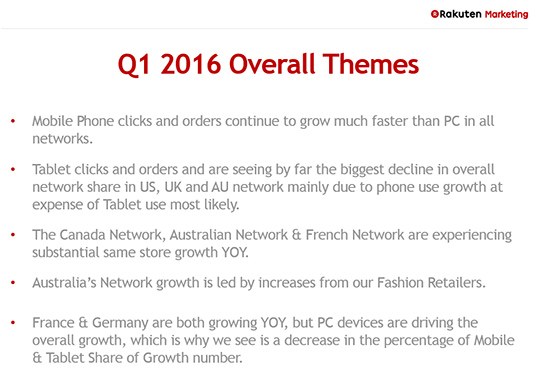 Rakuten Marketing

Q1 2016 Overall Themes

• Mobile Phone clicks and orders continue to grow much faster than PC in all networks.

• Tablet clicks and orders and are seeing by far the biggest decline in overall network share in US, UK and AU network mainly due to phone use growth at expense of Tablet use most likely.

• The Canada Network, Australian Network & French Network are experiencing substantial same store growth YOY.

• Australia's Network growth is led by increases from our Fashion Retailers.

• France & Germany are both growing YOY, but PC devices are driving the overall growth, which is why we see is a decrease in the percentage of Mobile & Tablet Share of Growth number.